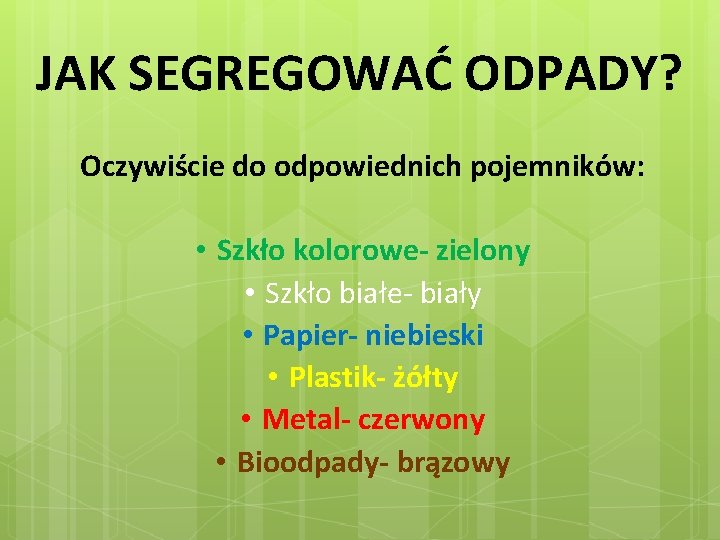 JAK SEGREGOWAĆ ODPADY?

Oczywiście do odpowiednich pojemników:

• Szkło kolorowe- zielony
• Szkło białe- biały
• Papier- niebieski
• Plastik- żółty
• Metal- czerwony
• Bioodpady- brązowy